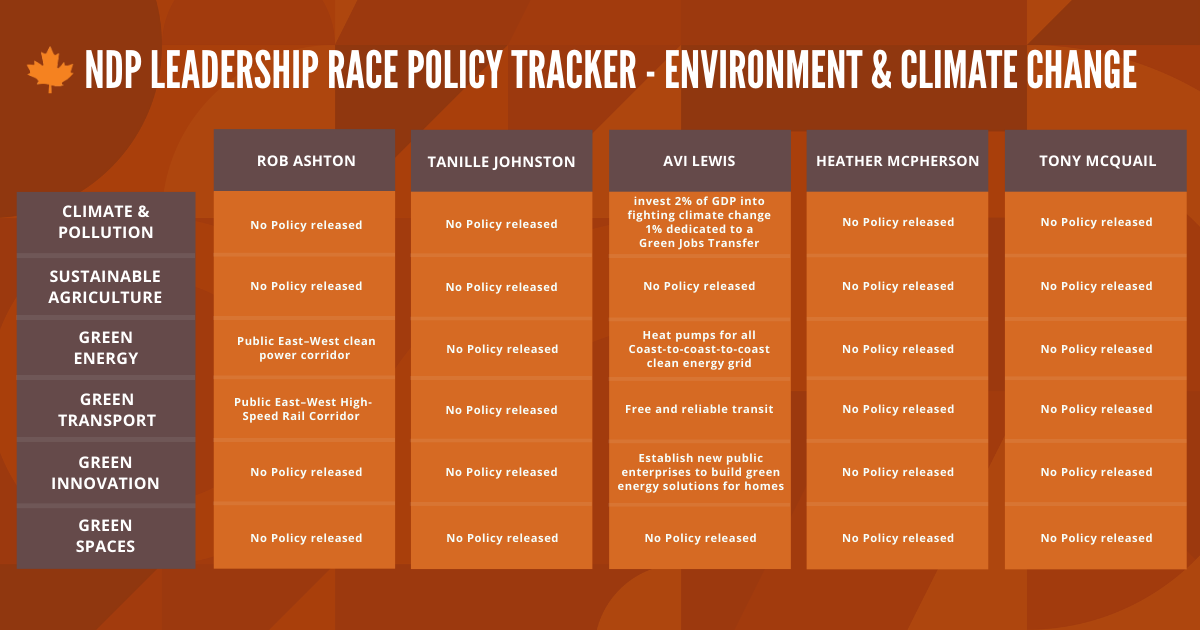 NDP LEADERSHIP RACE POLICY TRACKER - ENVIRONMENT & CLIMATE CHANGE

| | ROB ASHTON | TANILLE JOHNSTON | AVI LEWIS | HEATHER MCPHERSON | TONY MCQUAIL |
|---|---|---|---|---|---|
| CLIMATE & POLLUTION | No Policy released | No Policy released | invest 2% of GDP into fighting climate change 1% dedicated to a Green Jobs Transfer | No Policy released | No Policy released |
| SUSTAINABLE AGRICULTURE | No Policy released | No Policy released | No Policy released | No Policy released | No Policy released |
| GREEN ENERGY | Public East–West clean power corridor | No Policy released | Heat pumps for all Coast-to-coast-to-coast clean energy grid | No Policy released | No Policy released |
| GREEN TRANSPORT | Public East–West High-Speed Rail Corridor | No Policy released | Free and reliable transit | No Policy released | No Policy released |
| GREEN INNOVATION | No Policy released | No Policy released | Establish new public enterprises to build green energy solutions for homes | No Policy released | No Policy released |
| GREEN SPACES | No Policy released | No Policy released | No Policy released | No Policy released | No Policy released |